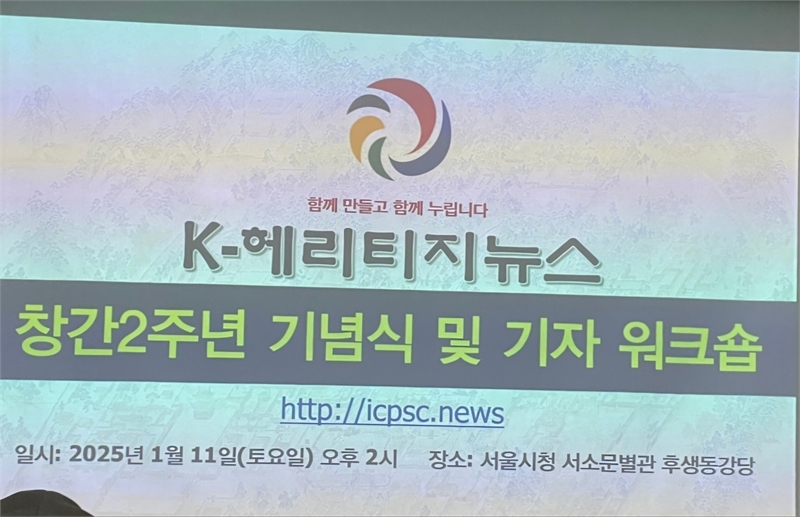 함께 만들고 함께 누립니다
K-헤리티지뉴스

창간2주년 기념식 및 기자 워크숍

http://icpsc.news

일시: 2025년 1월 11일(토요일) 오후 2시 장소: 서울시청 서소문별관 후생동강당